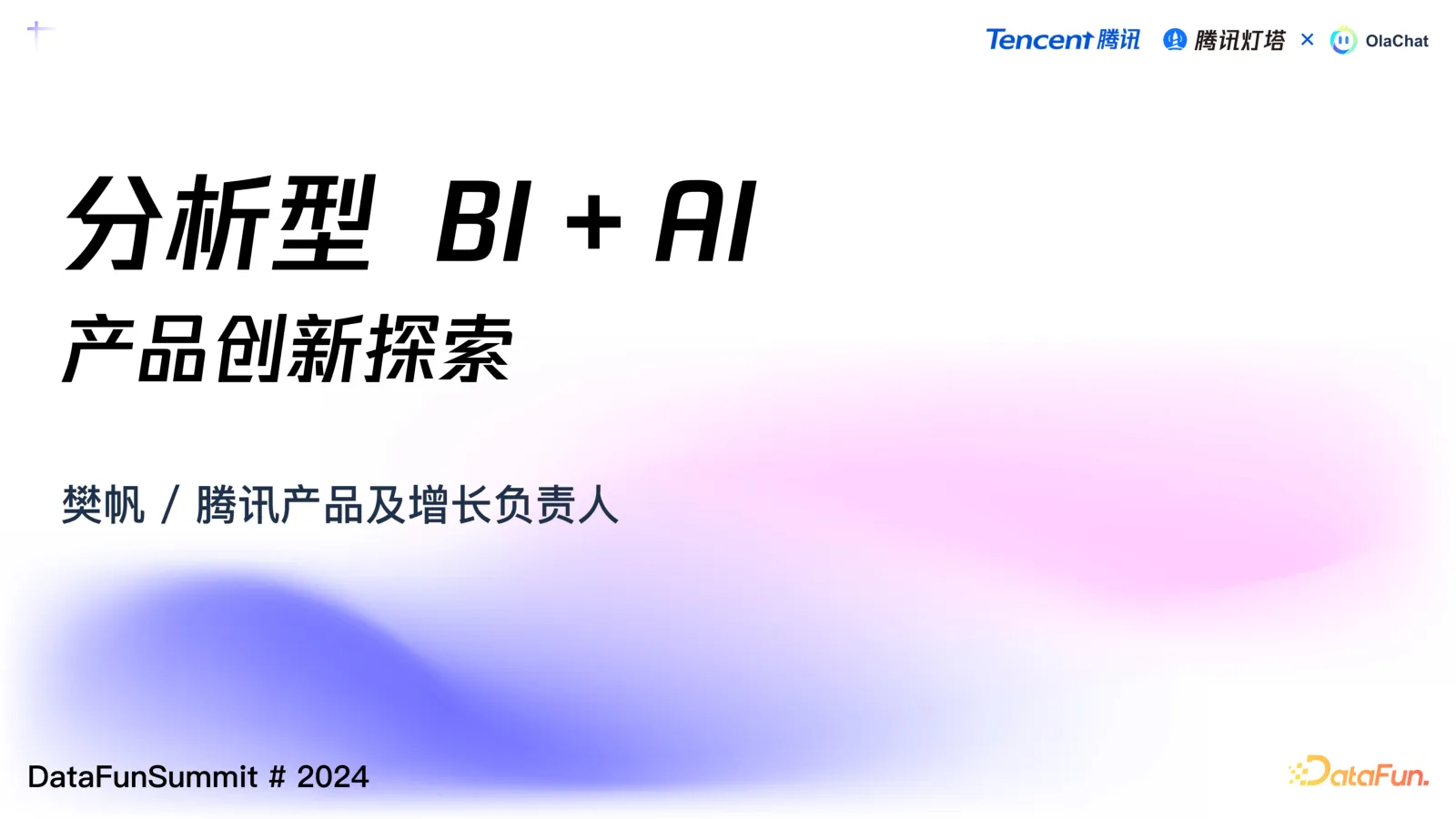 Tencent腾讯 腾讯灯塔 × OlaChat

分析型 BI + AI

产品创新探索

樊帆 / 腾讯产品及增长负责人

DataFunSummit # 2024

DataFun.